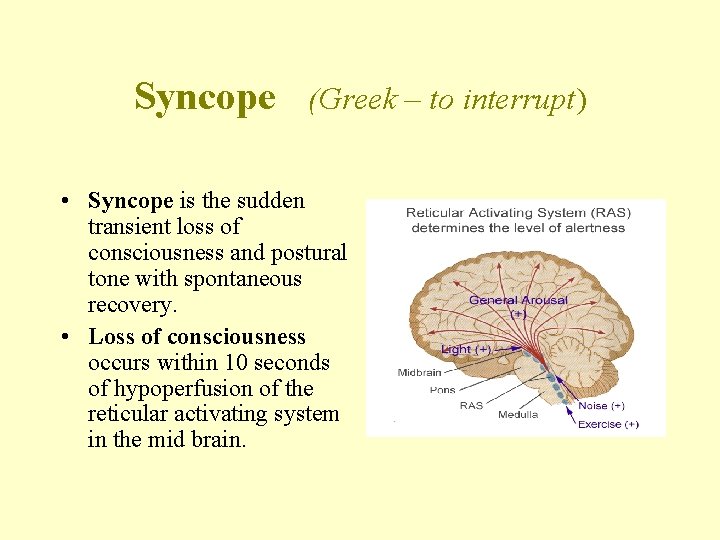 Syncope (Greek – to interrupt)

• Syncope is the sudden transient loss of consciousness and postural tone with spontaneous recovery.

• Loss of consciousness occurs within 10 seconds of hypoperfusion of the reticular activating system in the mid brain.

Reticular Activating System (RAS) determines the level of alertness

General Arousal (+)
Light (+)
Midbrain
Pons
RAS
Medulla
Noise (+)
Exercise (+)